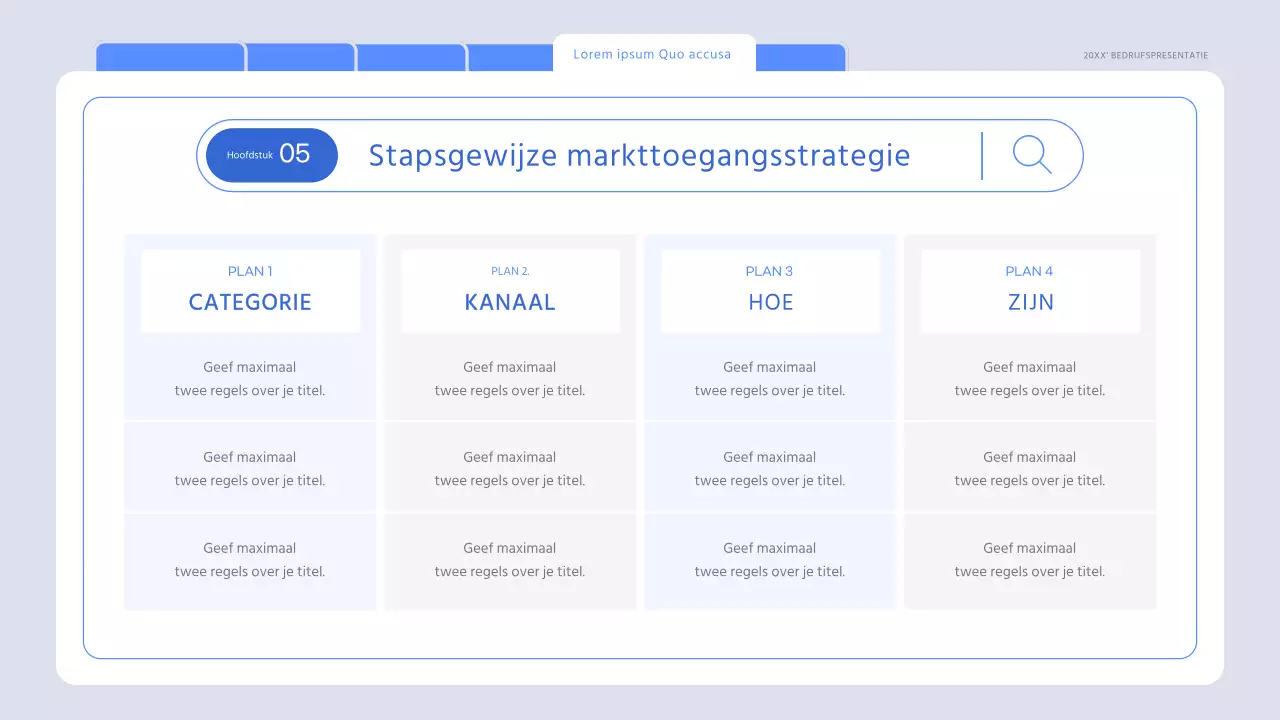 Lorem ipsum Quo accusa

20XX' BEDRIJFSPRESENTATIE

Hoofdstuk 05 Stapsgewijze markttoegangsstrategie

| PLAN 1 CATEGORIE | PLAN 2. KANAAL | PLAN 3 HOE | PLAN 4 ZIJN |
|---|---|---|---|
| Geef maximaal twee regels over je titel. | Geef maximaal twee regels over je titel. | Geef maximaal twee regels over je titel. | Geef maximaal twee regels over je titel. |
| Geef maximaal twee regels over je titel. | Geef maximaal twee regels over je titel. | Geef maximaal twee regels over je titel. | Geef maximaal twee regels over je titel. |
| Geef maximaal twee regels over je titel. | Geef maximaal twee regels over je titel. | Geef maximaal twee regels over je titel. | Geef maximaal twee regels over je titel. |